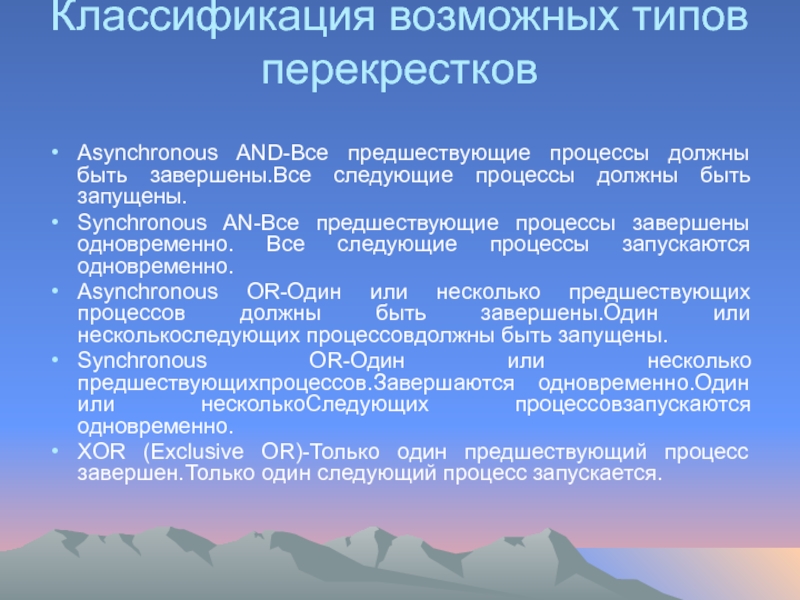 Классификация возможных типов перекрестков

• Asynchronous AND-Все предшествующие процессы должны быть завершены.Все следующие процессы должны быть запущены.
• Synchronous AN-Все предшествующие процессы завершены одновременно. Все следующие процессы запускаются одновременно.
• Asynchronous OR-Один или несколько предшествующих процессов должны быть завершены.Один или несколькоследующих процессовдолжны быть запущены.
• Synchronous OR-Один или несколько предшествующихпроцессов.Завершаются одновременно.Один или несколькоСледующих процессовзапускаются одновременно.
• XOR (Exclusive OR)-Только один предшествующий процесс завершен.Только один следующий процесс запускается.